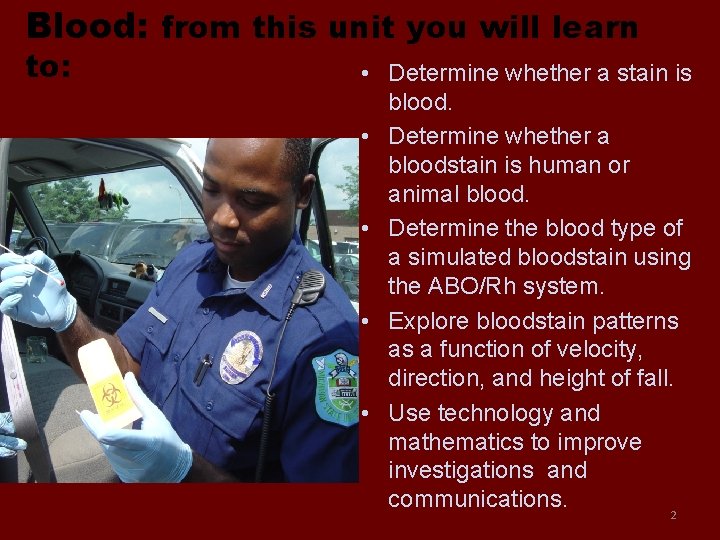 Blood: from this unit you will learn to:

• Determine whether a stain is blood.
• Determine whether a bloodstain is human or animal blood.
• Determine the blood type of a simulated bloodstain using the ABO/Rh system.
• Explore bloodstain patterns as a function of velocity, direction, and height of fall.
• Use technology and mathematics to improve investigations and communications.

2